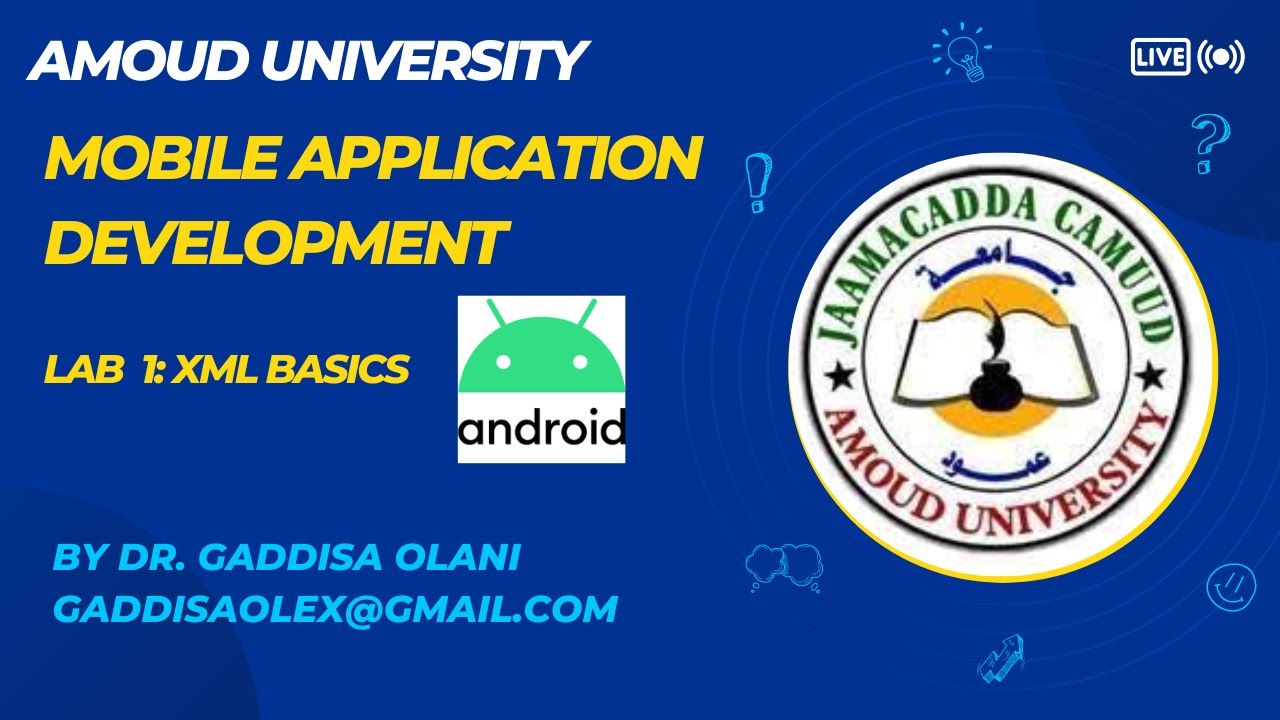 AMOUD UNIVERSITY

LIVE

MOBILE APPLICATION DEVELOPMENT

LAB 1: XML BASICS

android

JAAMACADDA CAMUUD
جامعة
عمود
AMOUD UNIVERSITY

BY DR. GADDISA OLANI
GADDISAOLEX@GMAIL.COM